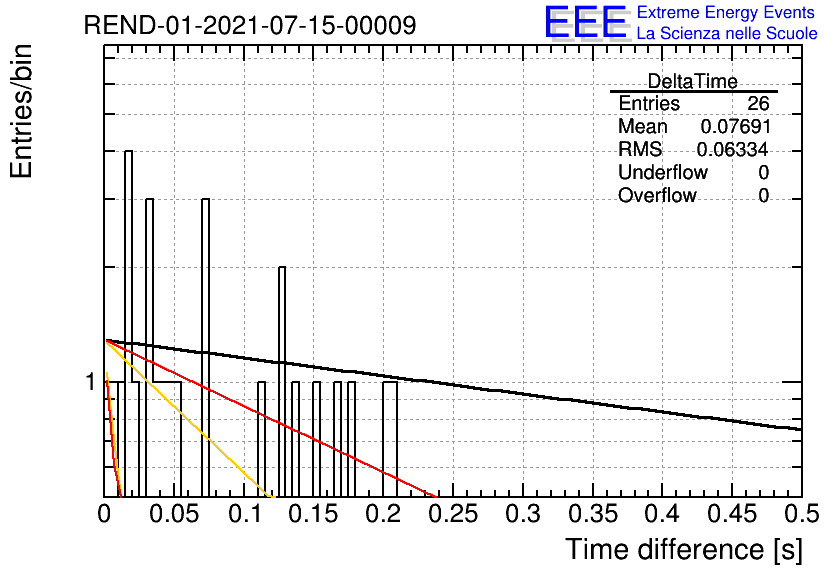 REND-01-2021-07-15-00009

EEE Extreme Energy Events
La Scienza nelle Scuole

Entries/bin

| DeltaTime | |
|---|---|
| Entries | 26 |
| Mean | 0.07691 |
| RMS | 0.06334 |
| Underflow | 0 |
| Overflow | 0 |

1

0 0.05 0.1 0.15 0.2 0.25 0.3 0.35 0.4 0.45 0.5

Time difference [s]